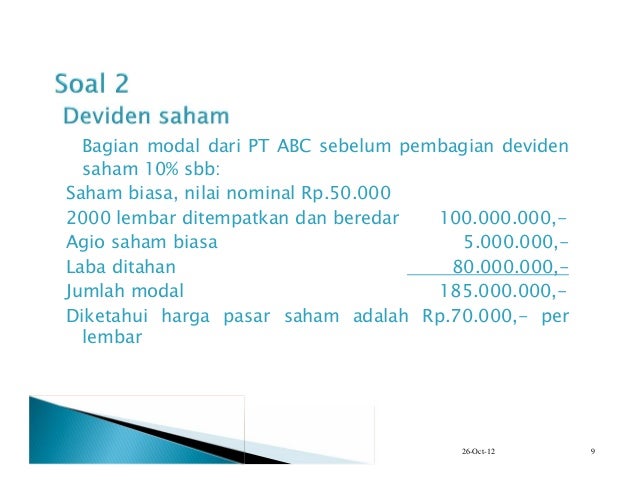 Soal 2
Deviden saham

Bagian modal dari PT ABC sebelum pembagian deviden saham 10% sbb:

Saham biasa, nilai nominal Rp.50.000

2000 lembar ditempatkan dan beredar 100.000.000,-

Agio saham biasa 5.000.000,-

Laba ditahan 80.000.000,-

Jumlah modal 185.000.000,-

Diketahui harga pasar saham adalah Rp.70.000,- per lembar

26-Oct-12

9